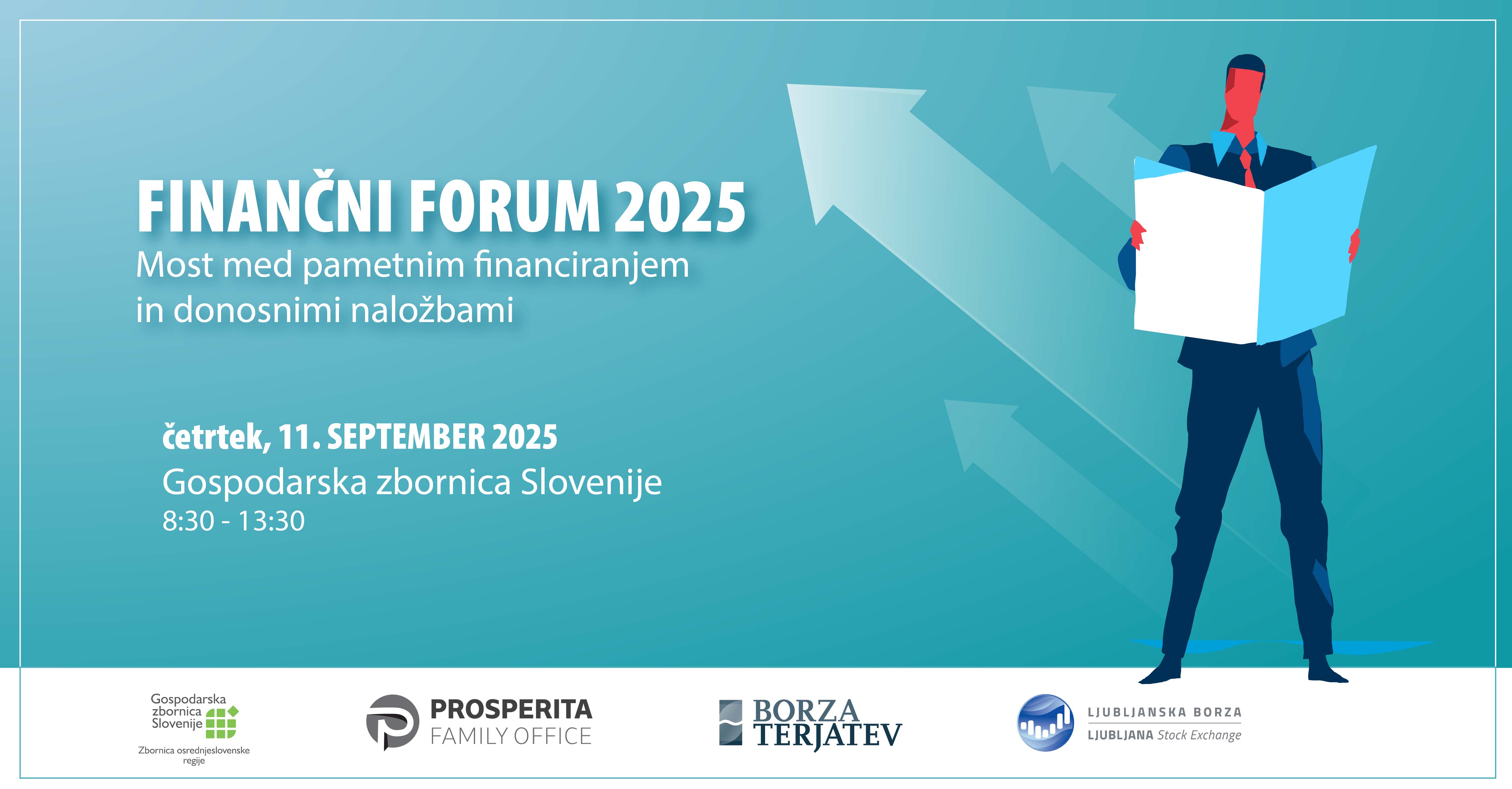 FINANČNI FORUM 2025
Most med pametnim financiranjem in donosnimi naložbami

četrtek, 11. SEPTEMBER 2025
Gospodarska zbornica Slovenije
8:30 - 13:30

Gospodarska zbornica Slovenije
Zbornica osrednjeslovenske regije

PROSPERITA FAMILY OFFICE

BORZA TERJATEV

LJUBLJANSKA BORZA
LJUBLJANA Stock Exchange